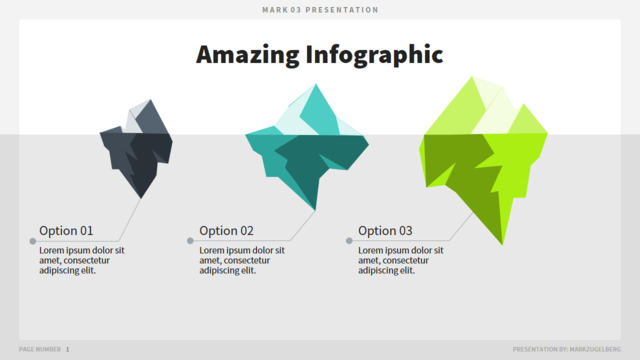 MARK 03 PRESENTATION

Amazing Infographic

Option 01

Lorem ipsum dolor sit amet, consectetur adipiscing elit.

Option 02

Lorem ipsum dolor sit amet, consectetur adipiscing elit.

Option 03

Lorem ipsum dolor sit amet, consectetur adipiscing elit.

PAGE NUMBER 1

PRESENTATION BY: MARKZUGELBERG